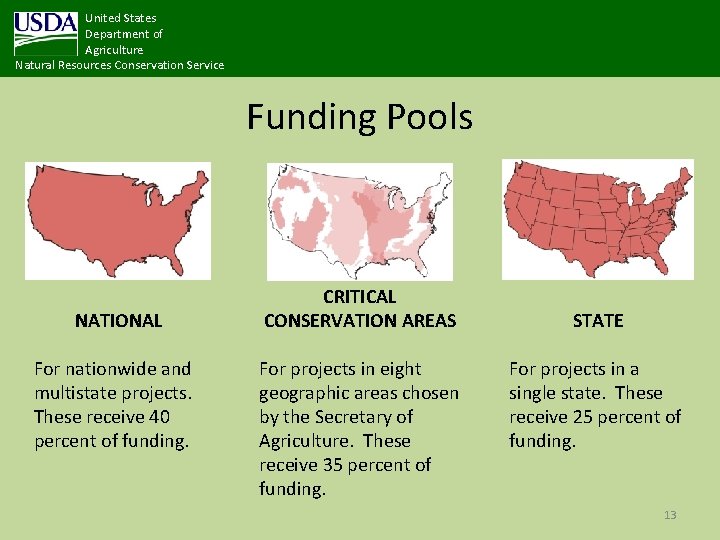 USDA United States Department of Agriculture
Natural Resources Conservation Service

Funding Pools

NATIONAL

For nationwide and multistate projects. These receive 40 percent of funding.

CRITICAL CONSERVATION AREAS

For projects in eight geographic areas chosen by the Secretary of Agriculture. These receive 35 percent of funding.

STATE

For projects in a single state. These receive 25 percent of funding.

13